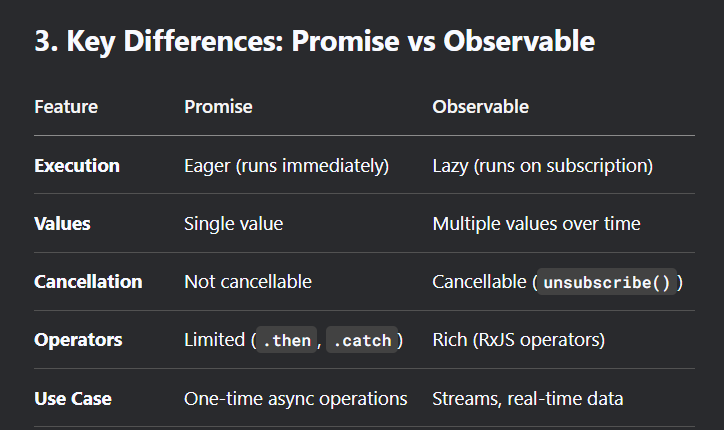 3. Key Differences: Promise vs Observable

| Feature | Promise | Observable |
|---|---|---|
| Execution | Eager (runs immediately) | Lazy (runs on subscription) |
| Values | Single value | Multiple values over time |
| Cancellation | Not cancellable | Cancellable ( unsubscribe() ) |
| Operators | Limited ( .then , .catch ) | Rich (RxJS operators) |
| Use Case | One-time async operations | Streams, real-time data |